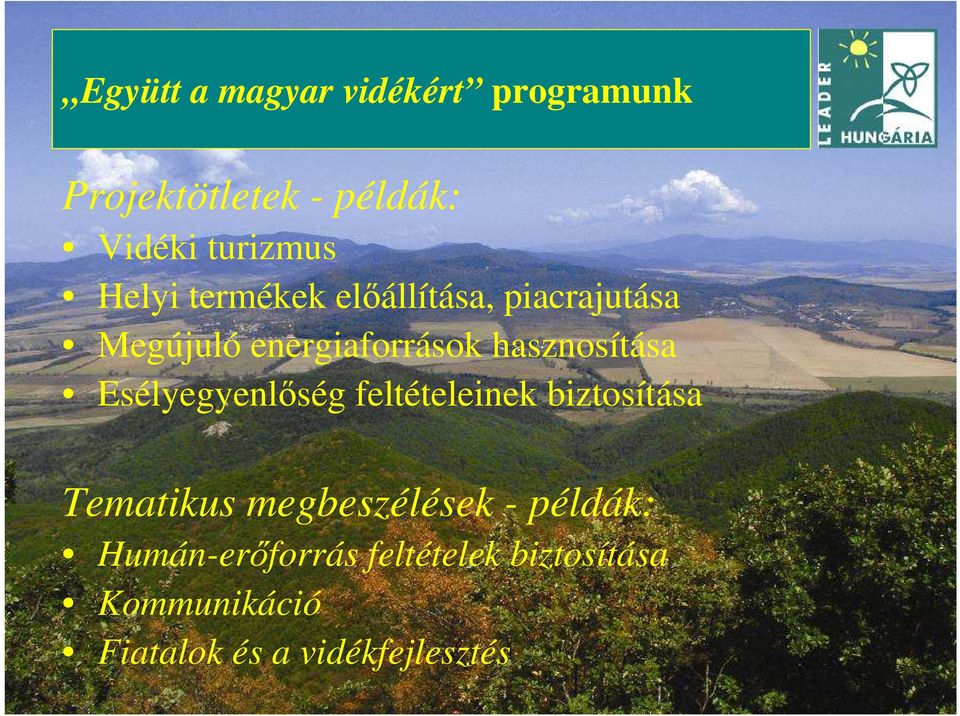 „Együtt a magyar vidékért” programunk

LEADER HUNGÁRIA

Projektötletek - példák:
• Vidéki turizmus
• Helyi termékek előállítása, piacrajutása
• Megújuló energiaforrások hasznosítása
• Esélyegyenlőség feltételeinek biztosítása

Tematikus megbeszélések - példák:
• Humán-erőforrás feltételek biztosítása
• Kommunikáció
• Fiatalok és a vidékfejlesztés